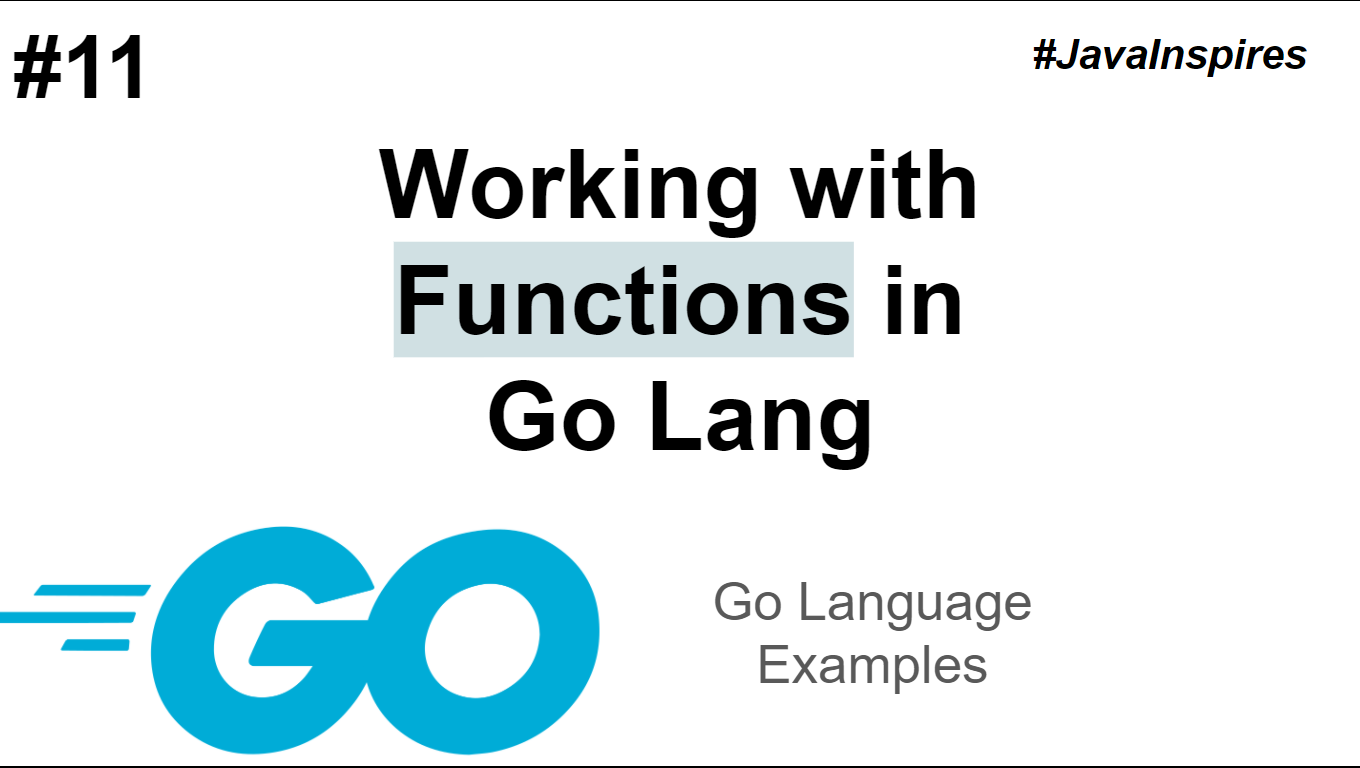 #11

#JavaInspires

Working with Functions in Go Lang

GO

Go Language Examples